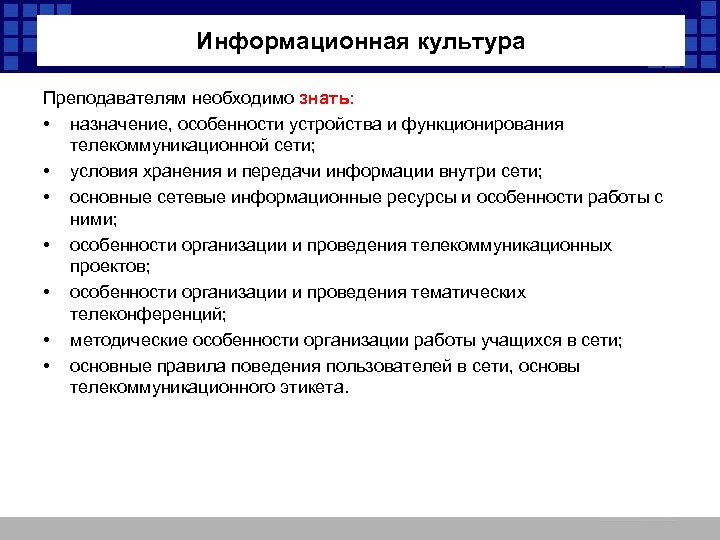 Информационная культура

Преподавателям необходимо знать:

• назначение, особенности устройства и функционирования телекоммуникационной сети;
• условия хранения и передачи информации внутри сети;
• основные сетевые информационные ресурсы и особенности работы с ними;
• особенности организации и проведения телекоммуникационных проектов;
• особенности организации и проведения тематических телеконференций;
• методические особенности организации работы учащихся в сети;
• основные правила поведения пользователей в сети, основы телекоммуникационного этикета.